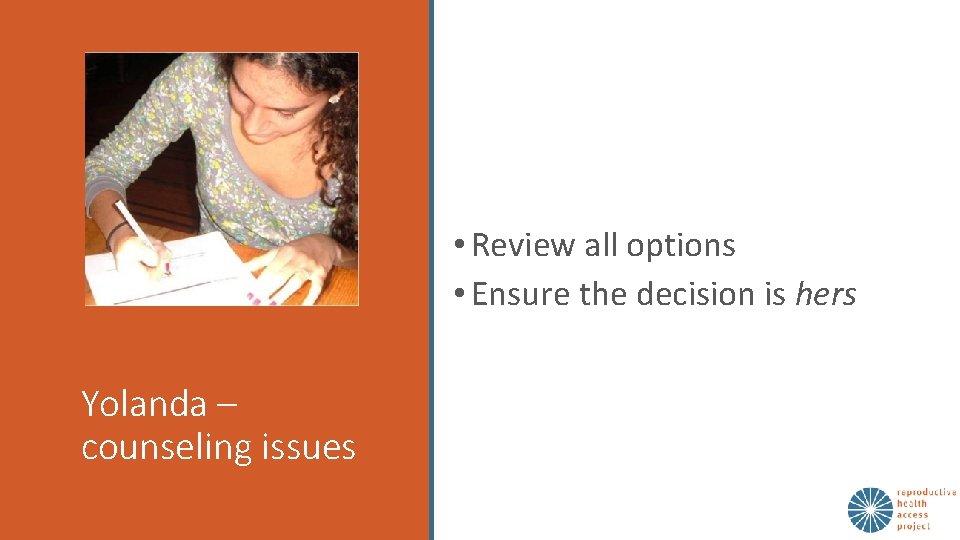 Yolanda – counseling issues

• Review all options
• Ensure the decision is hers

reproductive
health
access
project